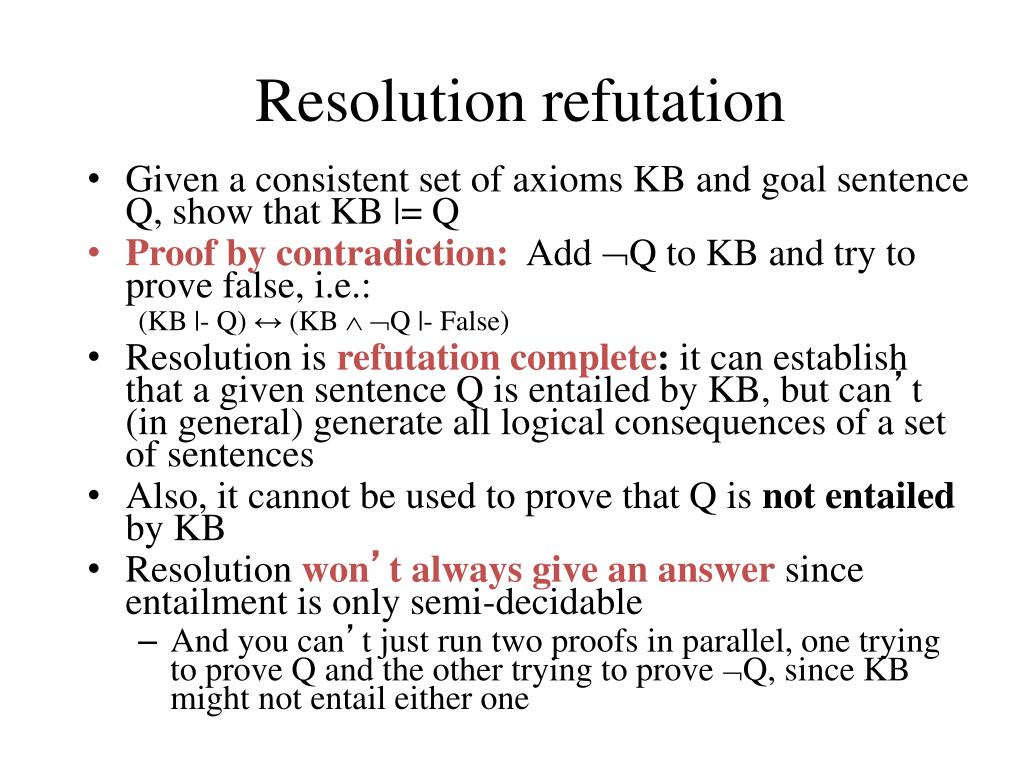 Resolution refutation

• Given a consistent set of axioms KB and goal sentence Q, show that KB |= Q

• Proof by contradiction: Add ¬Q to KB and try to prove false, i.e.:

(KB |- Q) ↔ (KB ∧ ¬Q |- False)

• Resolution is refutation complete: it can establish that a given sentence Q is entailed by KB, but can’t (in general) generate all logical consequences of a set of sentences

• Also, it cannot be used to prove that Q is not entailed by KB

• Resolution won’t always give an answer since entailment is only semi-decidable

– And you can’t just run two proofs in parallel, one trying to prove Q and the other trying to prove ¬Q, since KB might not entail either one